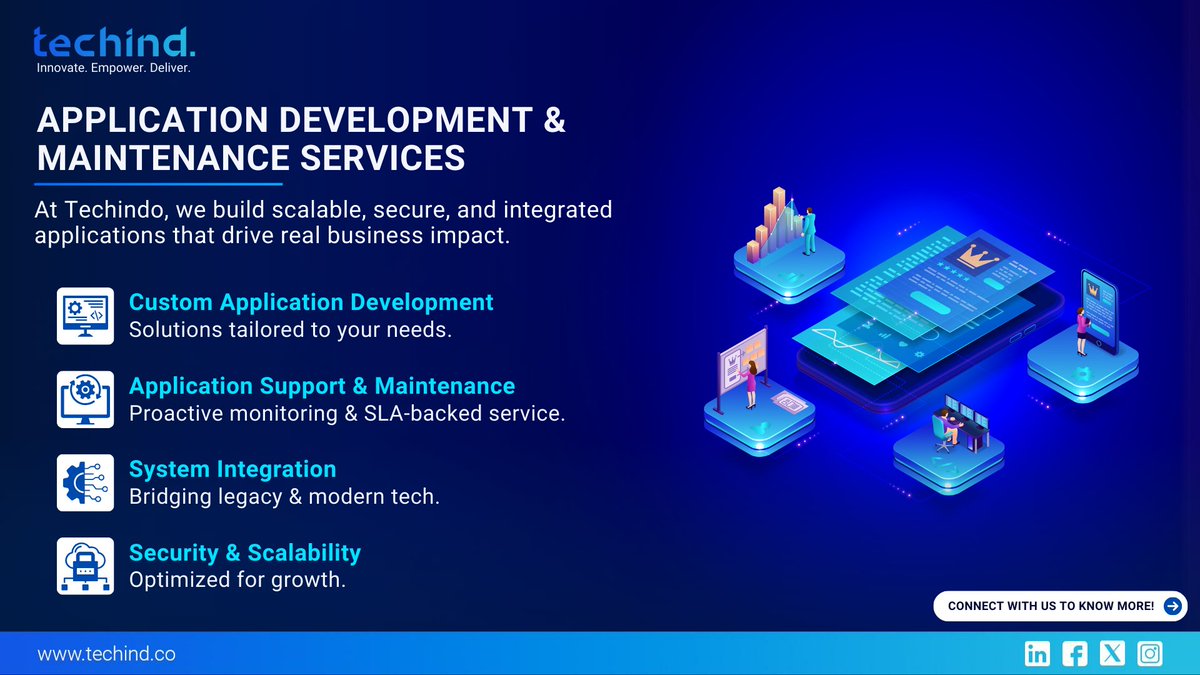 techind.
Innovate. Empower. Deliver.

APPLICATION DEVELOPMENT & MAINTENANCE SERVICES

At Techindo, we build scalable, secure, and integrated applications that drive real business impact.

Custom Application Development
Solutions tailored to your needs.

Application Support & Maintenance
Proactive monitoring & SLA-backed service.

System Integration
Bridging legacy & modern tech.

Security & Scalability
Optimized for growth.

CONNECT WITH US TO KNOW MORE!

www.techind.co